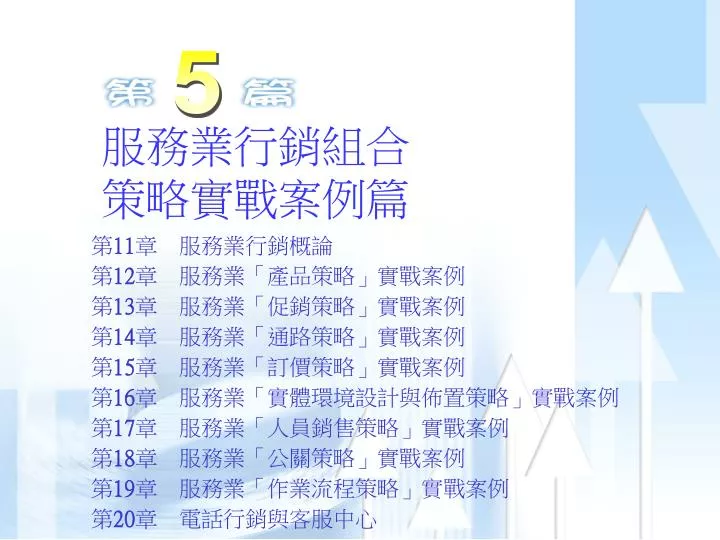 第 5 篇

服務業行銷組合
策略實戰案例篇

第11章　服務業行銷概論
第12章　服務業「產品策略」實戰案例
第13章　服務業「促銷策略」實戰案例
第14章　服務業「通路策略」實戰案例
第15章　服務業「訂價策略」實戰案例
第16章　服務業「實體環境設計與佈置策略」實戰案例
第17章　服務業「人員銷售策略」實戰案例
第18章　服務業「公關策略」實戰案例
第19章　服務業「作業流程策略」實戰案例
第20章　電話行銷與客服中心